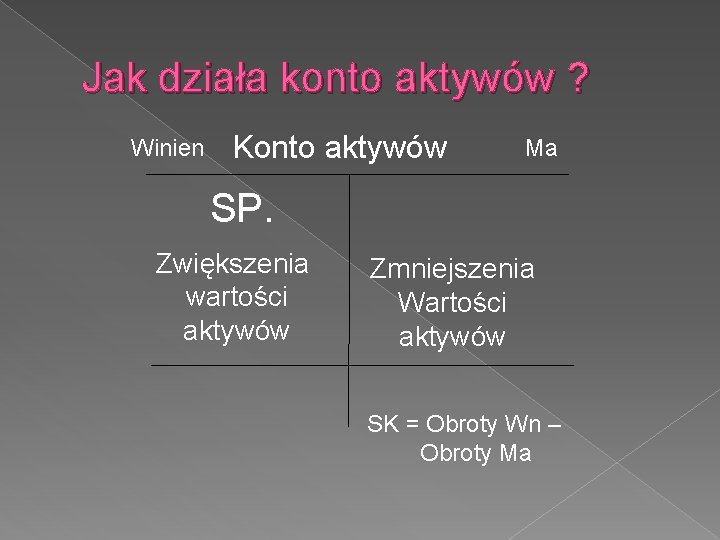 Jak działa konto aktywów ?

Winien Konto aktywów Ma

SP.

Zwiększenia wartości aktywów

Zmniejszenia Wartości aktywów

SK = Obroty Wn – Obroty Ma